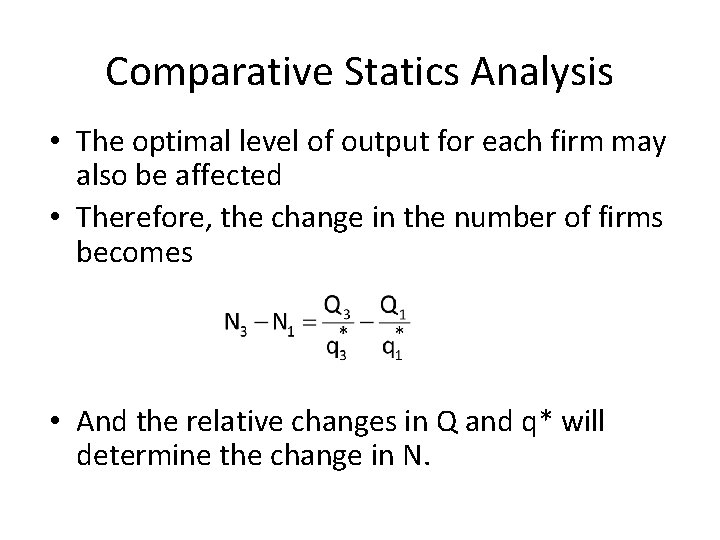 Comparative Statics Analysis

• The optimal level of output for each firm may also be affected

• Therefore, the change in the number of firms becomes

$N_3 - N_1 = \frac{Q_3}{q_3^*} - \frac{Q_1}{q_1^*}$

• And the relative changes in Q and q* will determine the change in N.